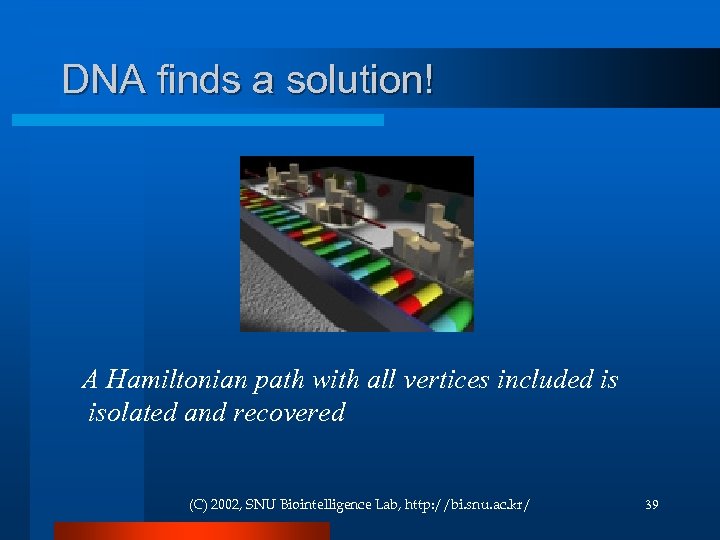 DNA finds a solution!

A Hamiltonian path with all vertices included is isolated and recovered

(C) 2002, SNU Biointelligence Lab, http://bi.snu.ac.kr/

39